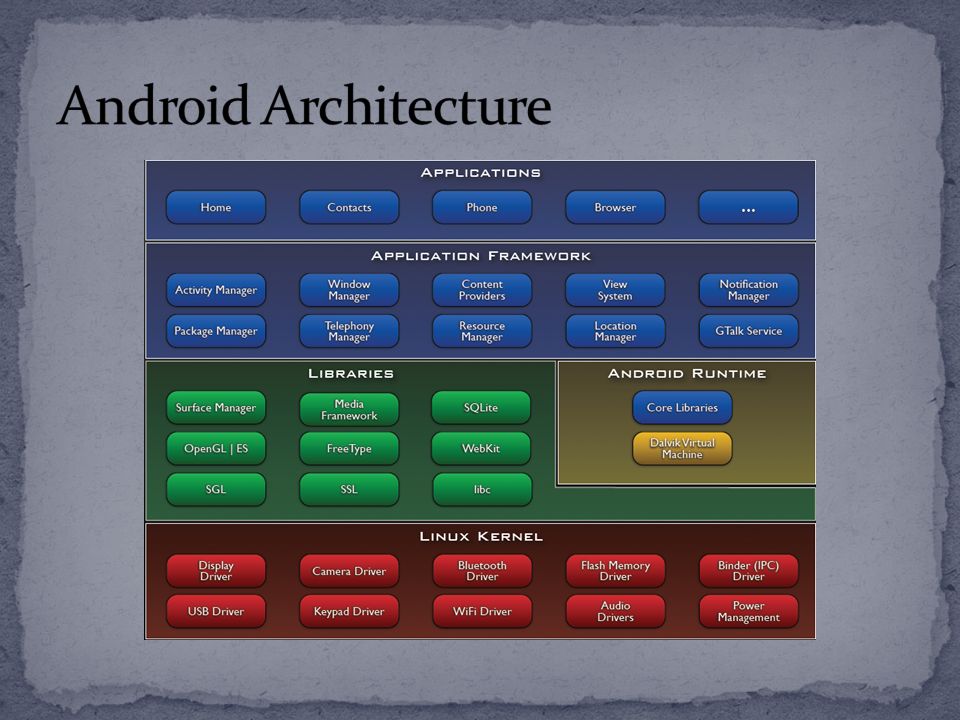 Android Architecture

APPLICATIONS

Home
Contacts
Phone
Browser
...

APPLICATION FRAMEWORK

Activity Manager
Window Manager
Content Providers
View System
Notification Manager
Package Manager
Telephony Manager
Resource Manager
Location Manager
GTalk Service

LIBRARIES

Surface Manager
Media Framework
SQLite
OpenGL | ES
FreeType
WebKit
SGL
SSL
libc

ANDROID RUNTIME

Core Libraries
Dalvik Virtual Machine

LINUX KERNEL

Display Driver
Camera Driver
Bluetooth Driver
Flash Memory Driver
Binder (IPC) Driver
USB Driver
Keypad Driver
WiFi Driver
Audio Drivers
Power Management